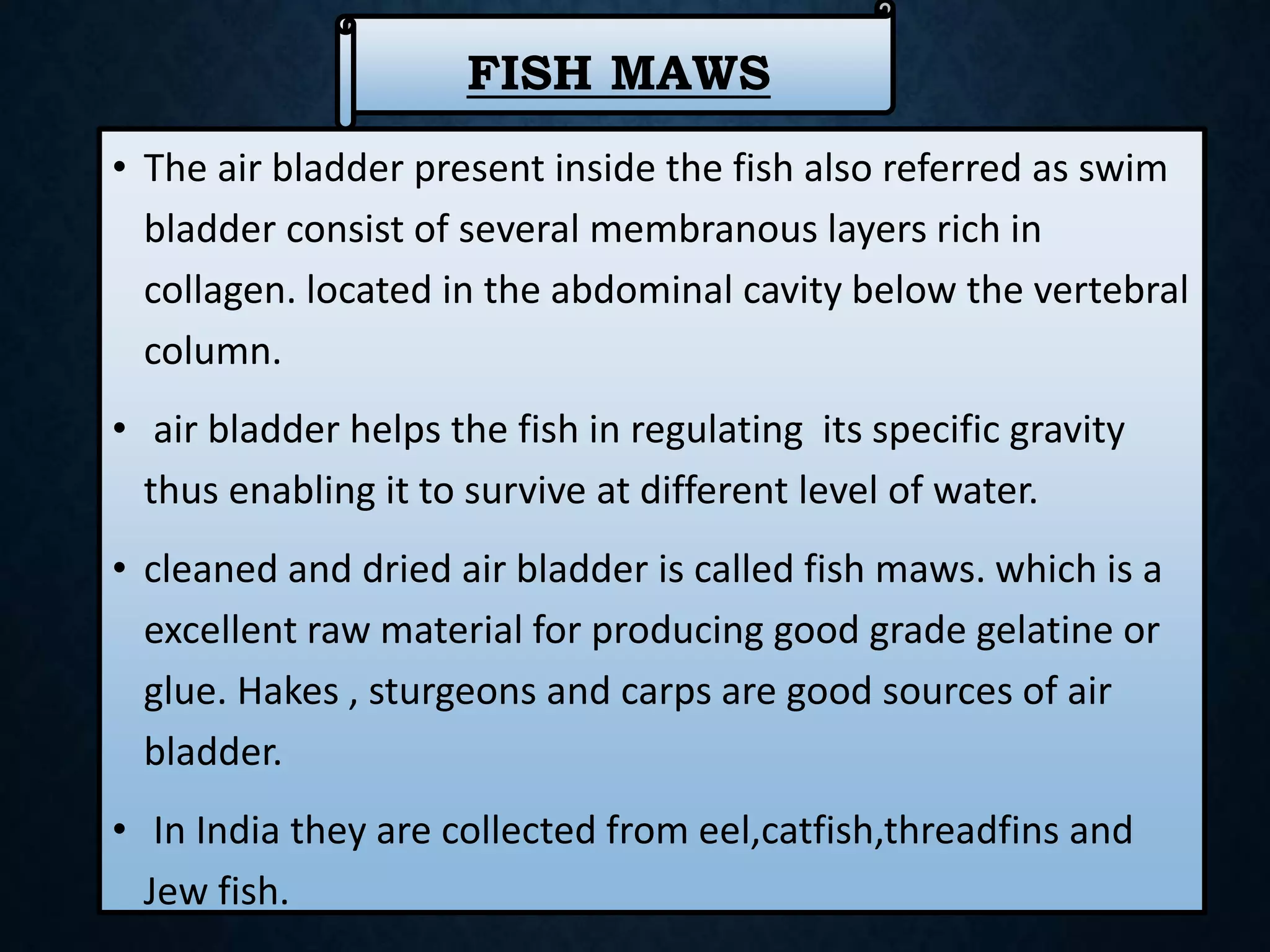 FISH MAWS

• The air bladder present inside the fish also referred as swim bladder consist of several membranous layers rich in collagen. located in the abdominal cavity below the vertebral column.

• air bladder helps the fish in regulating its specific gravity thus enabling it to survive at different level of water.

• cleaned and dried air bladder is called fish maws. which is a excellent raw material for producing good grade gelatine or glue. Hakes , sturgeons and carps are good sources of air bladder.

• In India they are collected from eel,catfish,threadfins and Jew fish.